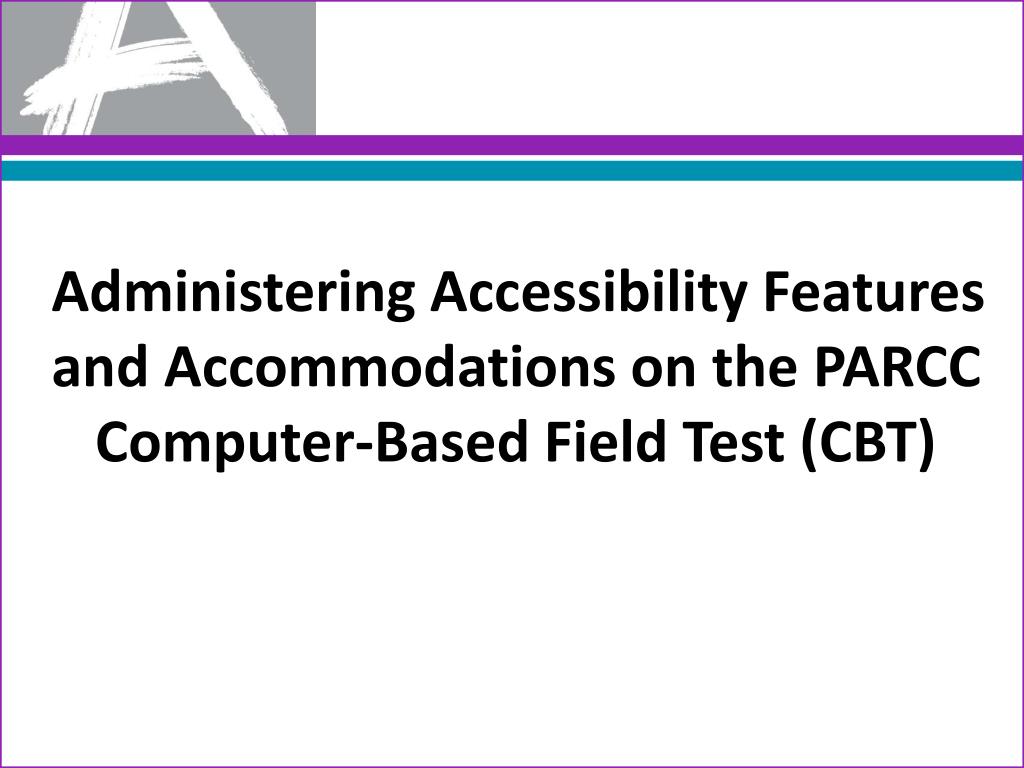 Administering Accessibility Features and Accommodations on the PARCC Computer-Based Field Test (CBT)